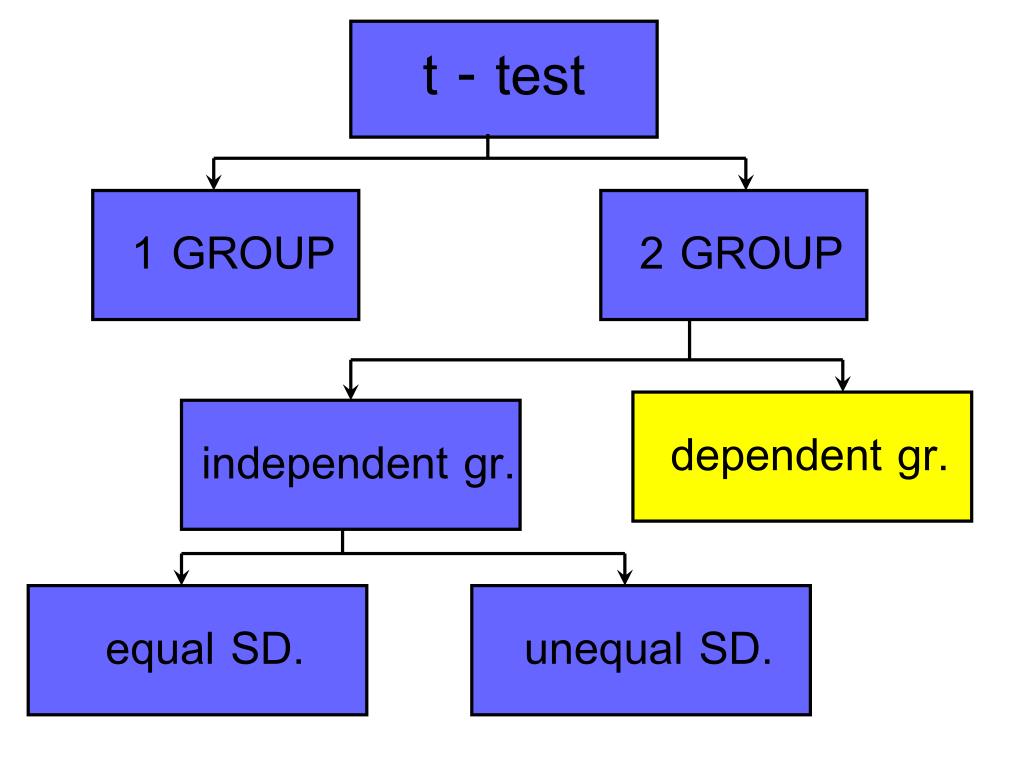 t - test

1 GROUP

2 GROUP

independent gr.

dependent gr.

equal SD.

unequal SD.